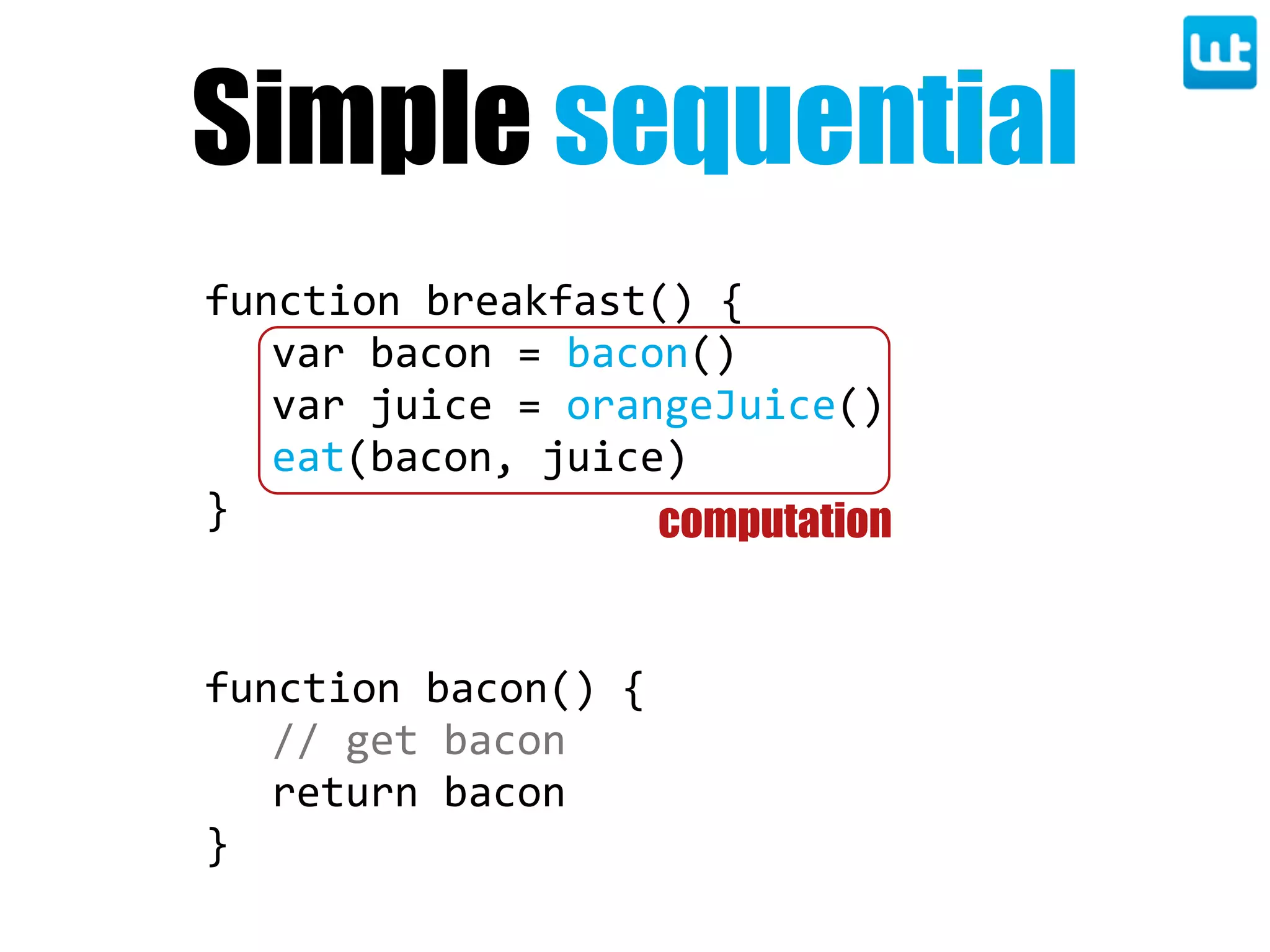 Simple sequential

function breakfast() {
    var bacon = bacon()
    var juice = orangeJuice()
    eat(bacon, juice)
}

computation

function bacon() {
    // get bacon
    return bacon
}